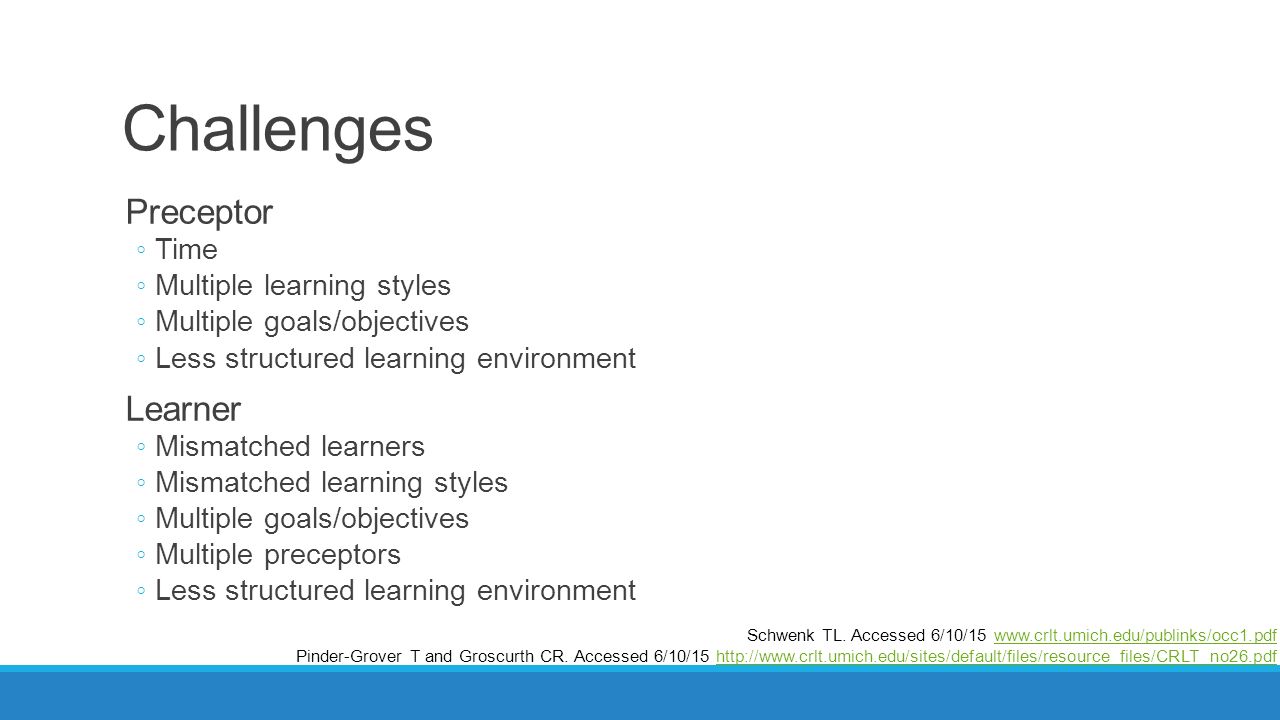 Challenges

Preceptor

◦ Time
◦ Multiple learning styles
◦ Multiple goals/objectives
◦ Less structured learning environment

Learner

◦ Mismatched learners
◦ Mismatched learning styles
◦ Multiple goals/objectives
◦ Multiple preceptors
◦ Less structured learning environment

Schwenk TL. Accessed 6/10/15 www.crlt.umich.edu/publinks/occ1.pdf
Pinder-Grover T and Groscurth CR. Accessed 6/10/15 http://www.crlt.umich.edu/sites/default/files/resource_files/CRLT_no26.pdf